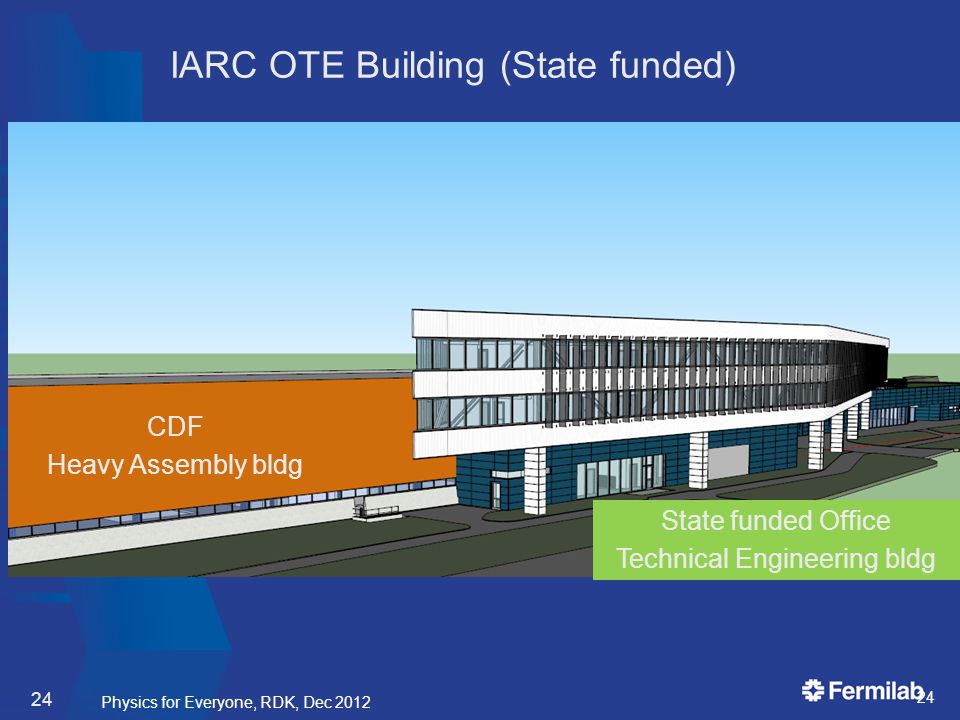 IARC OTE Building (State funded)

CDF
Heavy Assembly bldg

State funded Office
Technical Engineering bldg

24 Physics for Everyone, RDK, Dec 2012

Fermilab 24